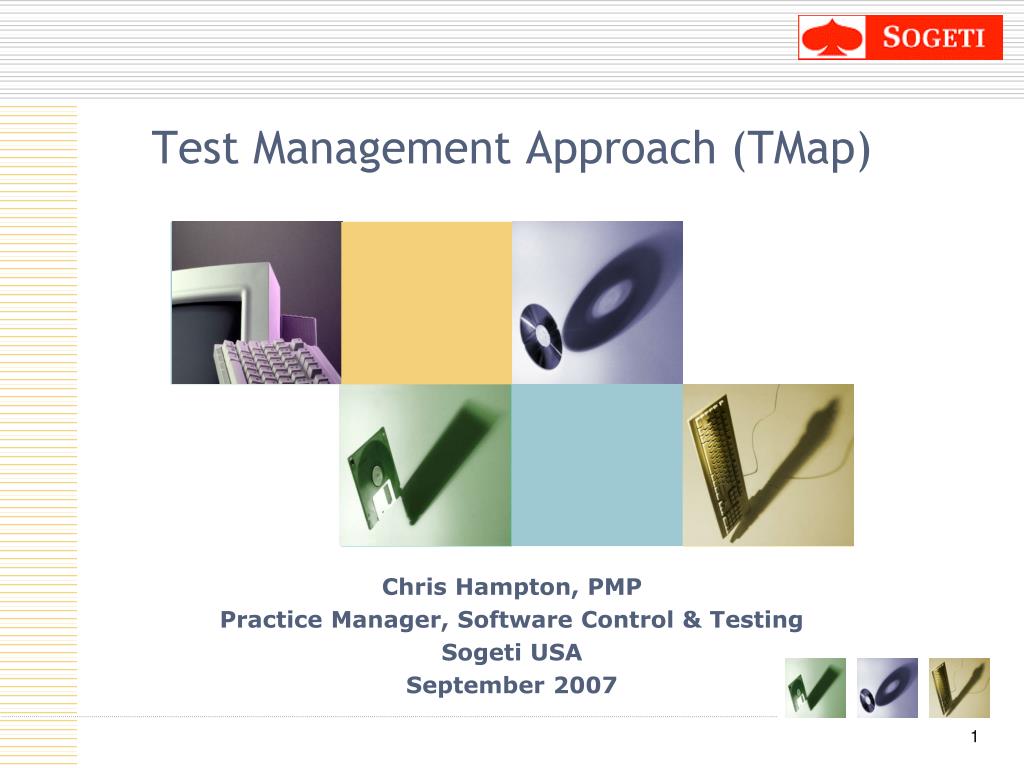 SOGETI

Test Management Approach (TMap)

Chris Hampton, PMP
Practice Manager, Software Control & Testing
Sogeti USA
September 2007

1